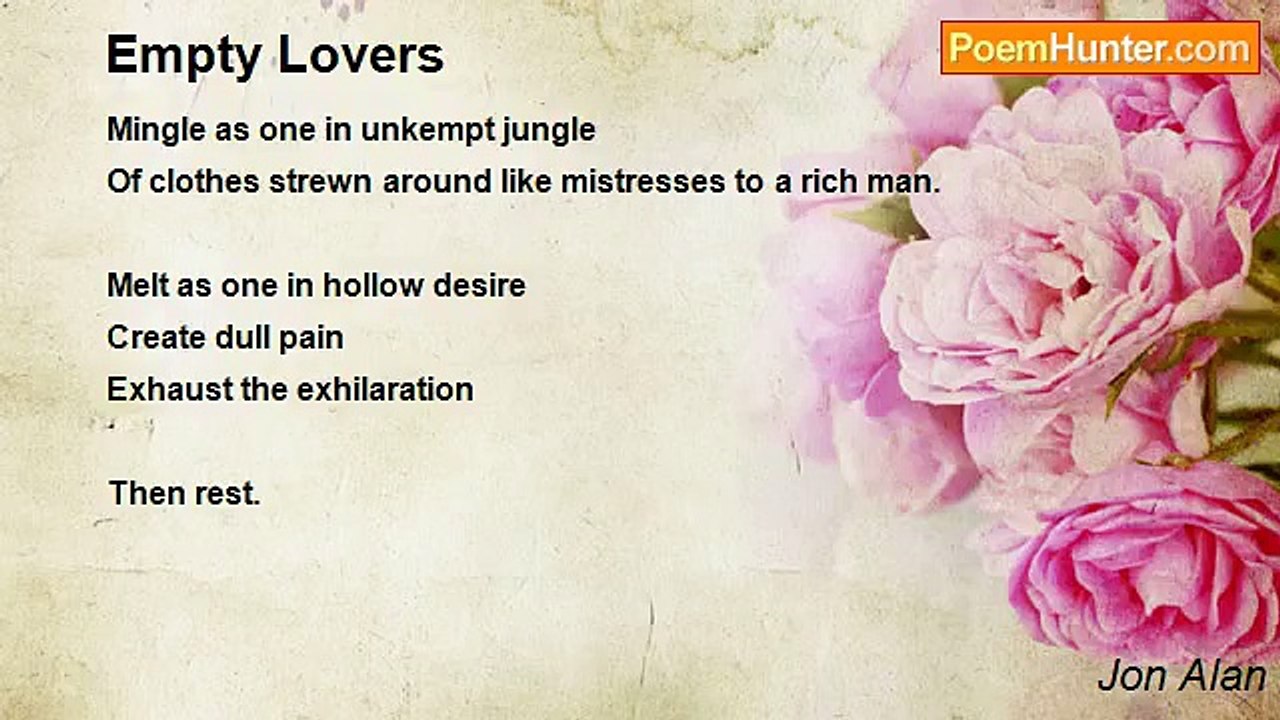 Empty Lovers

PoemHunter.com

Mingle as one in unkempt jungle
Of clothes strewn around like mistresses to a rich man.

Melt as one in hollow desire
Create dull pain
Exhaust the exhilaration

Then rest.

Jon Alan